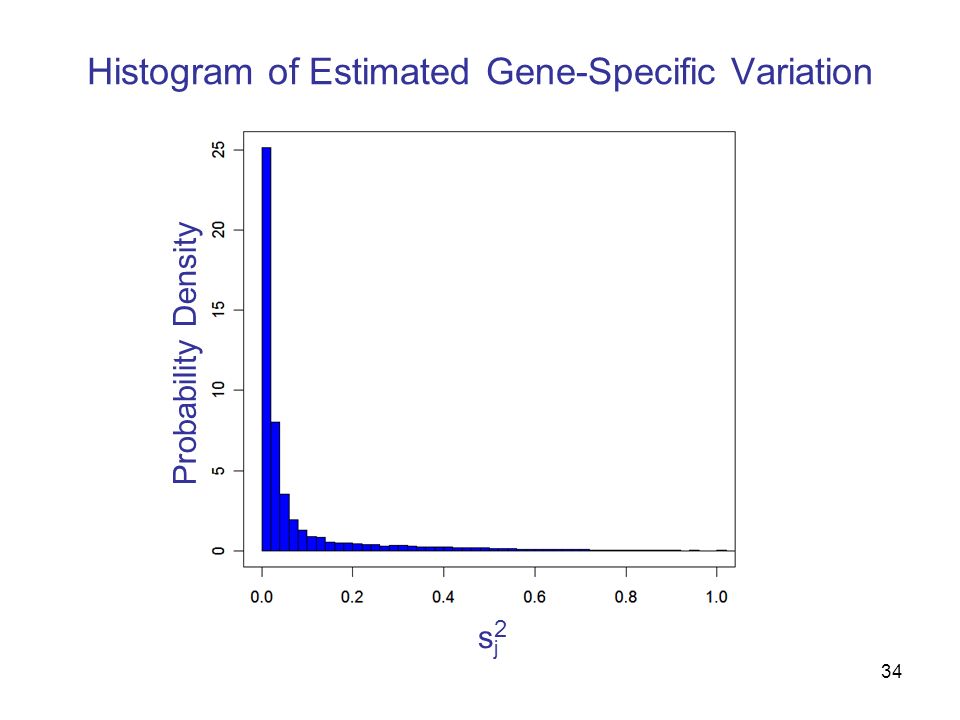 Histogram of Estimated Gene-Specific Variation

Probability Density

25
20
15
10
5
0

0.0
0.2
0.4
0.6
0.8
1.0

$s_j^2$

34